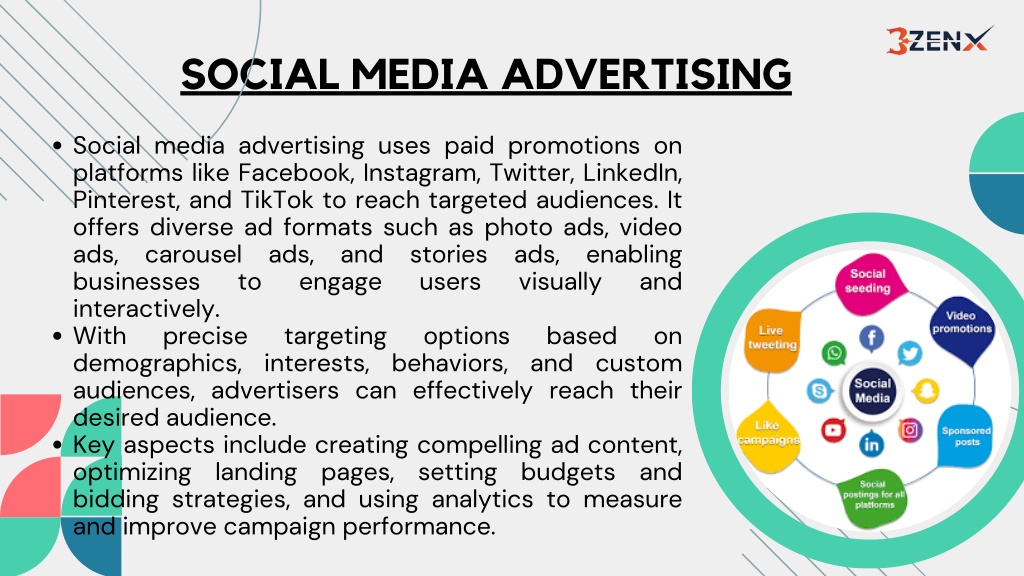 3ZENX

SOCIAL MEDIA ADVERTISING

• Social media advertising uses paid promotions on platforms like Facebook, Instagram, Twitter, LinkedIn, Pinterest, and TikTok to reach targeted audiences. It offers diverse ad formats such as photo ads, video ads, carousel ads, and stories ads, enabling businesses to engage users visually and interactively.
• With precise targeting options based on demographics, interests, behaviors, and custom audiences, advertisers can effectively reach their desired audience.
• Key aspects include creating compelling ad content, optimizing landing pages, setting budgets and bidding strategies, and using analytics to measure and improve campaign performance.

Social seeding
Video promotions
Sponsored posts
Social postings for all platforms
Like campaigns
Live tweeting
Social Media